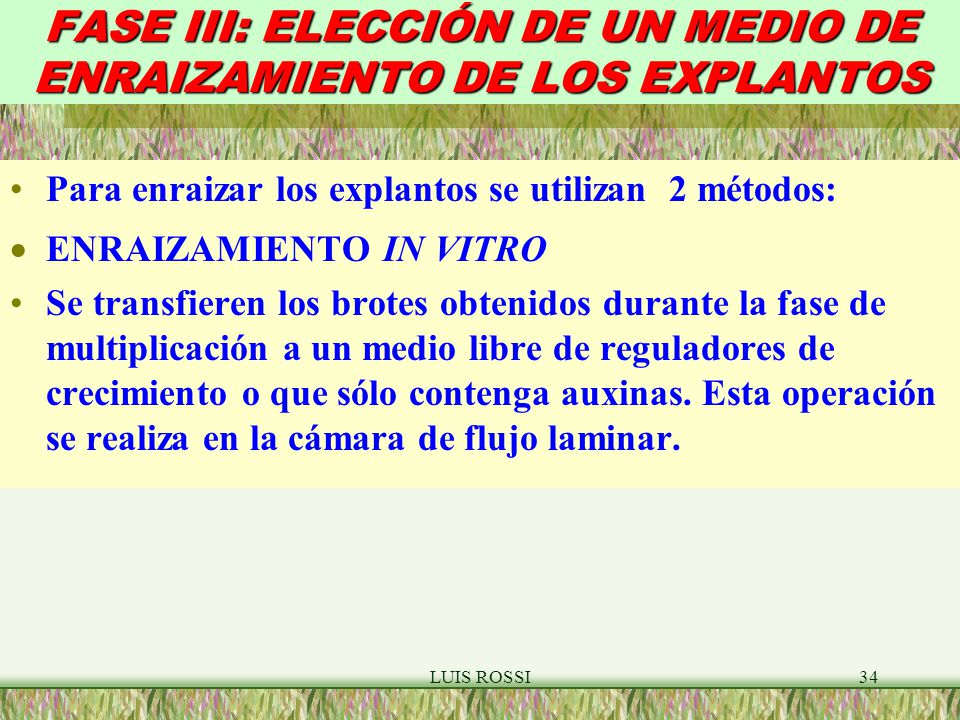 FASE III: ELECCIÓN DE UN MEDIO DE ENRAIZAMIENTO DE LOS EXPLANTOS

• Para enraizar los explantos se utilizan 2 métodos:

• ENRAIZAMIENTO IN VITRO

• Se transfieren los brotes obtenidos durante la fase de multiplicación a un medio libre de reguladores de crecimiento o que sólo contenga auxinas. Esta operación se realiza en la cámara de flujo laminar.

LUIS ROSSI

34